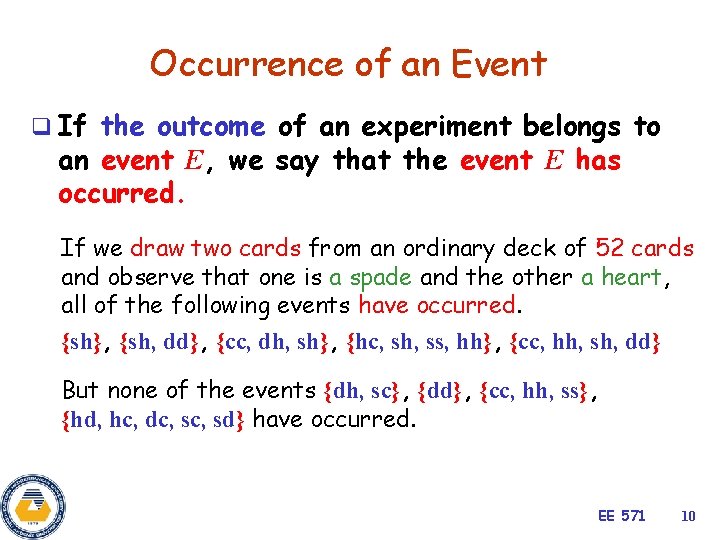 Occurrence of an Event

❑ If the outcome of an experiment belongs to an event $E$, we say that the event $E$ has occurred.

If we draw two cards from an ordinary deck of 52 cards and observe that one is a spade and the other a heart, all of the following events have occurred.

{sh}, {sh, dd}, {cc, dh, sh}, {hc, sh, ss, hh}, {cc, hh, sh, dd}

But none of the events {dh, sc}, {dd}, {cc, hh, ss}, {hd, hc, dc, sc, sd} have occurred.

EE 571 10